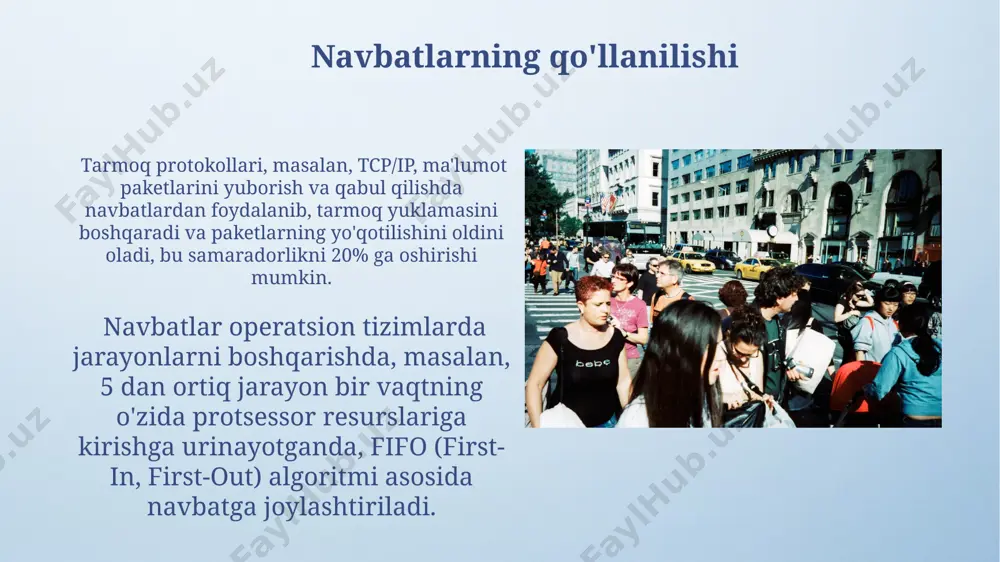 Navbatlarning qo'llanilishi

Tarmoq protokollari, masalan, TCP/IP, ma'lumot paketlarini yuborish va qabul qilishda navbatlardan foydalanib, tarmoq yuklamasini boshqaradi va paketlarning yo'qotilishini oldini oladi, bu samaradorlikni 20% ga oshirishi mumkin.

Navbatlar operatsion tizimlarda jarayonlarni boshqarishda, masalan, 5 dan ortiq jarayon bir vaqtning o'zida protsessor resurslariga kirishga urinayotganda, FIFO (First-In, First-Out) algoritmi asosida navbatga joylashtiriladi.

bebe

FaylHub.uz FaylHub.uz FaylHub.uz FaylHub.uz FaylHub.uz FaylHub.uz